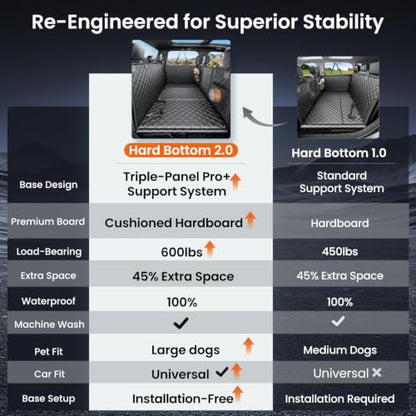 Re-Engineered for Superior Stability

| | Hard Bottom 2.0 | Hard Bottom 1.0 |
|---|---|---|
| Base Design | Triple-Panel Pro+ Support System | Standard Support System |
| Premium Board | Cushioned Hardboard | Hardboard |
| Load-Bearing | 600lbs | 450lbs |
| Extra Space | 45% Extra Space | 45% Extra Space |
| Waterproof | 100% | 100% |
| Machine Wash | ✓ | ✓ |
| Pet Fit | Large dogs | Medium Dogs |
| Car Fit | Universal ✓ | Universal ✕ |
| Base Setup | Installation-Free | Installation Required |